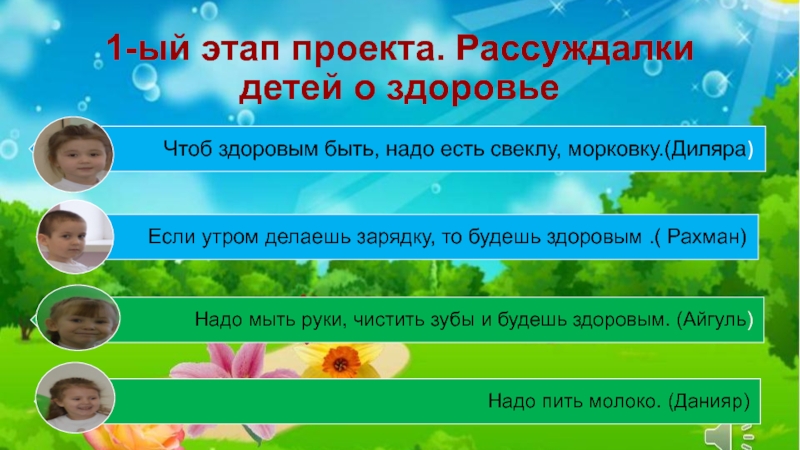 1-ый этап проекта. Рассуждалки детей о здоровье

Чтоб здоровым быть, надо есть свеклу, морковку.(Диляра)

Если утром делаешь зарядку, то будешь здоровым .( Рахман)

Надо мыть руки, чистить зубы и будешь здоровым. (Айгуль)

Надо пить молоко. (Данияр)